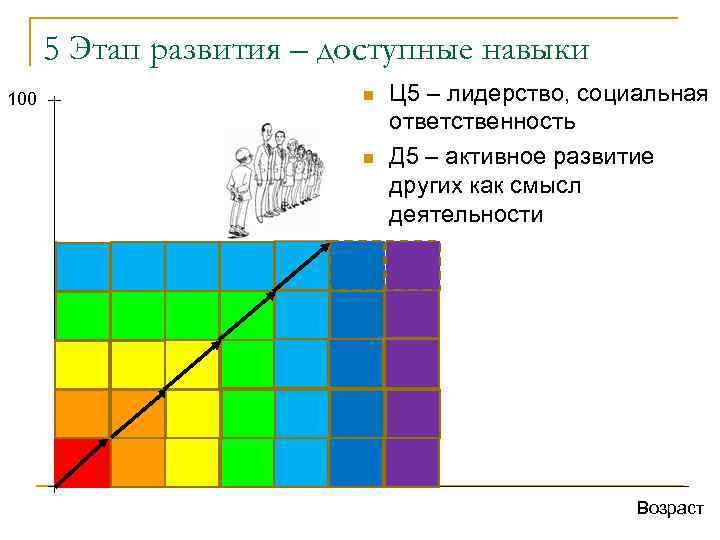 5 Этап развития – доступные навыки

100

Ц5 – лидерство, социальная ответственность

Д5 – активное развитие других как смысл деятельности

Возраст